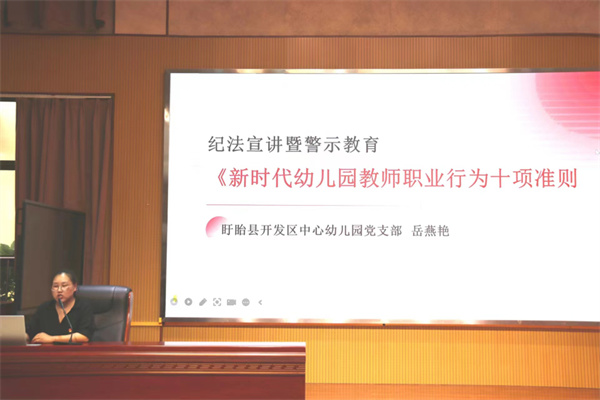 纪法宣讲暨警示教育

《新时代幼儿园教师职业行为十项准则

盱眙县开发区中心幼儿园党支部　岳燕艳